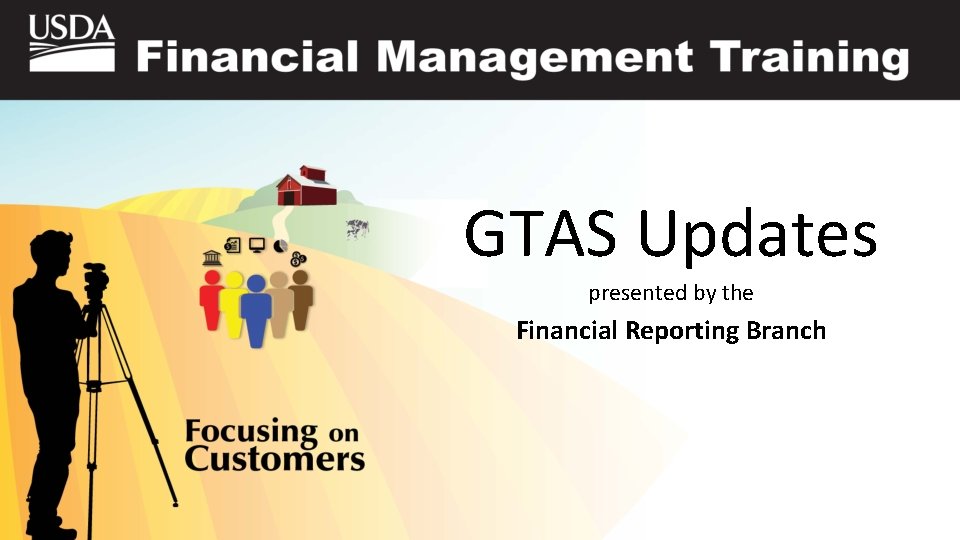 USDA Financial Management Training

GTAS Updates

presented by the

Financial Reporting Branch

Focusing on Customers